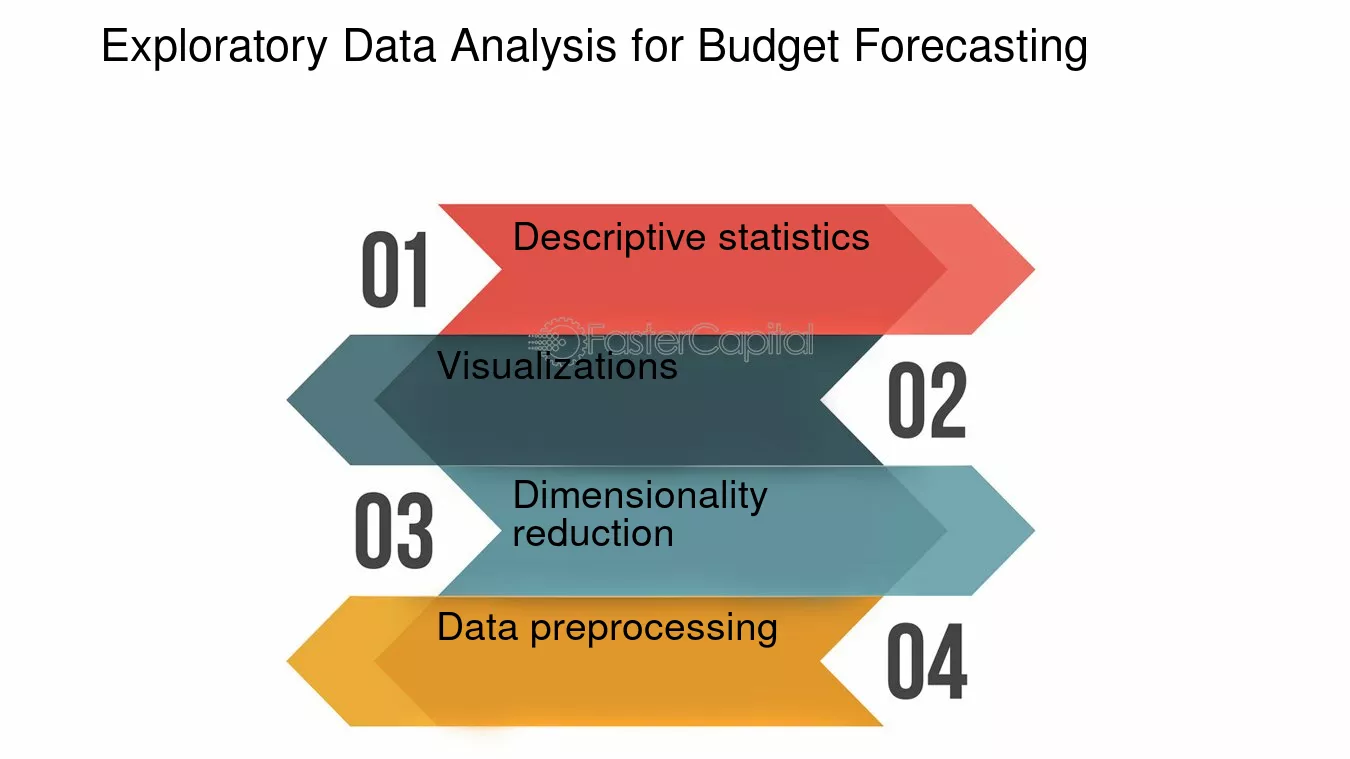 Exploratory Data Analysis for Budget Forecasting

01
Descriptive statistics

FasterCapital

Visualizations
02

03
Dimensionality reduction

Data preprocessing
04